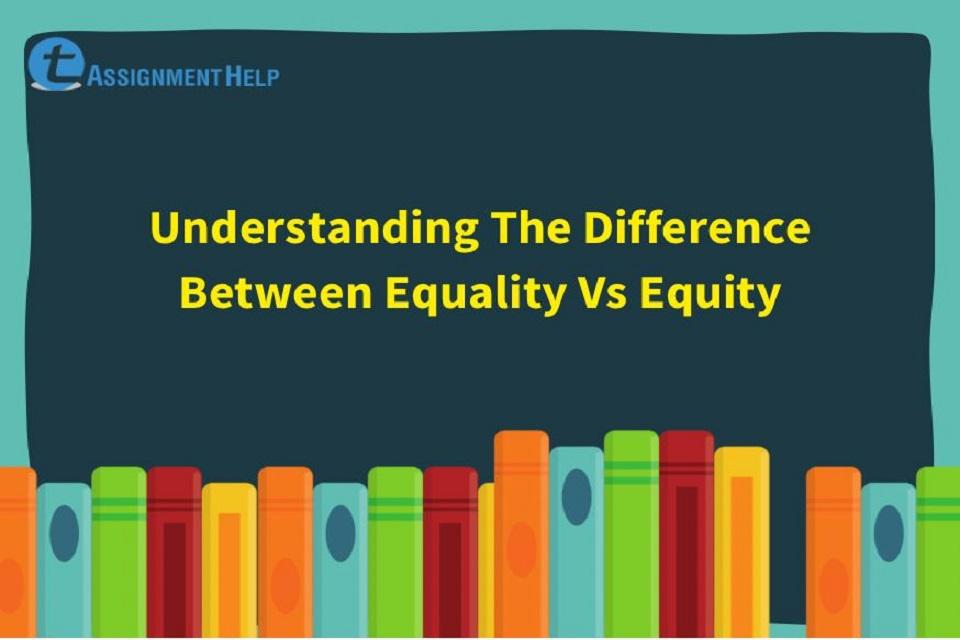 t ASSIGNMENTHELP

Understanding The Difference Between Equality Vs Equity